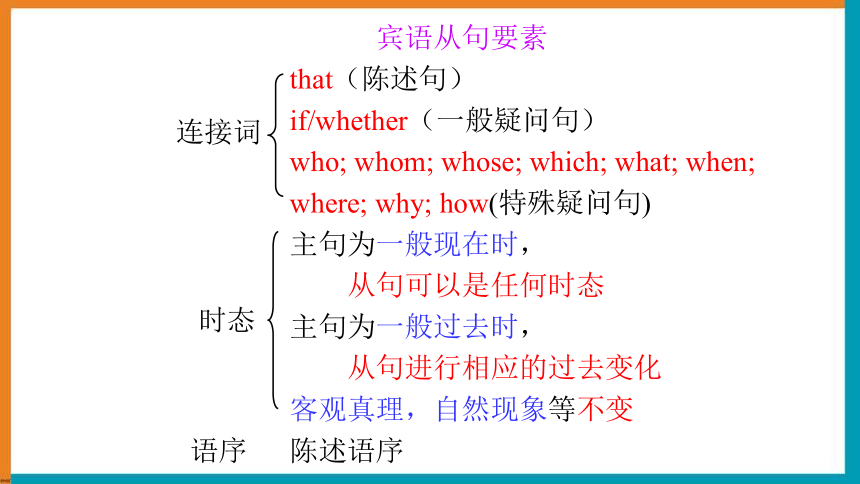 宾语从句要素

连接词
that（陈述句）
if/whether（一般疑问句）
who; whom; whose; which; what; when; where; why; how(特殊疑问句)

时态
主句为一般现在时，
从句可以是任何时态
主句为一般过去时，
从句进行相应的过去变化
客观真理，自然现象等不变

语序　陈述语序